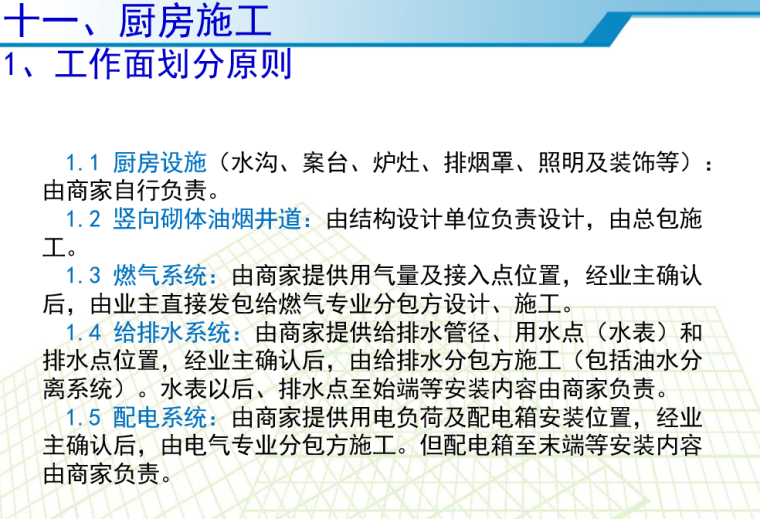 十一、厨房施工
1、工作面划分原则

1.1 厨房设施（水沟、案台、炉灶、排烟罩、照明及装饰等）：由商家自行负责。
1.2 竖向砌体油烟井道：由结构设计单位负责设计，由总包施工。
1.3 燃气系统：由商家提供用气量及接入点位置，经业主确认后，由业主直接发包给燃气专业分包方设计、施工。
1.4 给排水系统：由商家提供给排水管径、用水点（水表）和排水点位置，经业主确认后，由给排水分包方施工（包括油水分离系统）。水表以后、排水点至始端等安装内容由商家负责。
1.5 配电系统：由商家提供用电负荷及配电箱安装位置，经业主确认后，由电气专业分包方施工。但配电箱至末端等安装内容由商家负责。